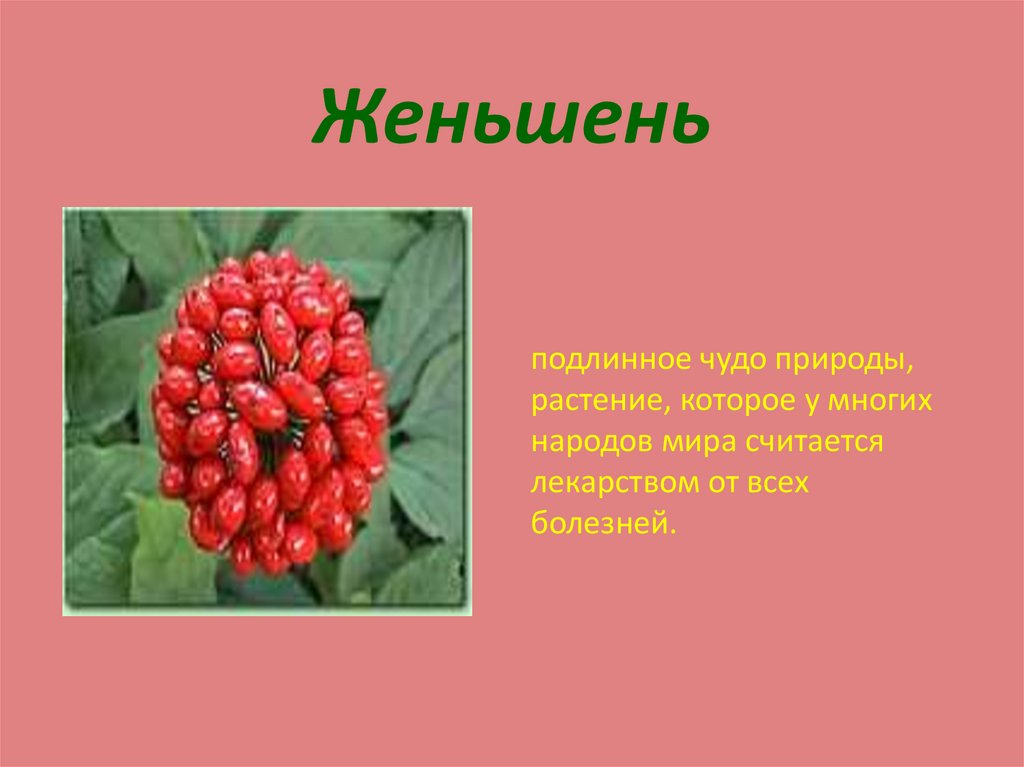 Женьшень

подлинное чудо природы, растение, которое у многих народов мира считается лекарством от всех болезней.